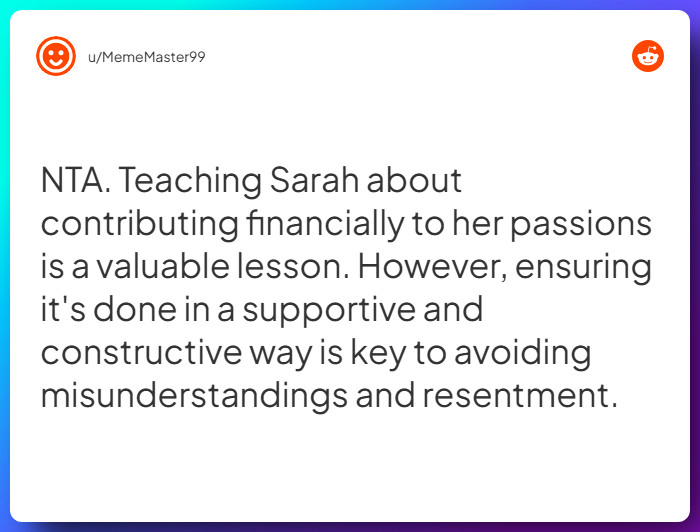 u/MemeMaster99

NTA. Teaching Sarah about contributing financially to her passions is a valuable lesson. However, ensuring it's done in a supportive and constructive way is key to avoiding misunderstandings and resentment.